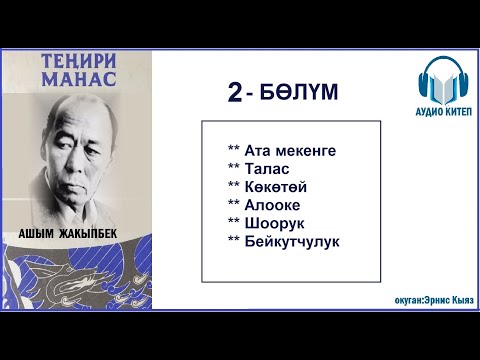 ТЕҢИРИ МАНАС

АШЫМ ЖАКЫПБЕК

2 - БӨЛҮМ

АУДИО КИТЕП

** Ата мекенге
** Талас
** Көкөтөй
** Алооке
** Шоорук
** Бейкутчулук

окуган:Эрнис Кыяз